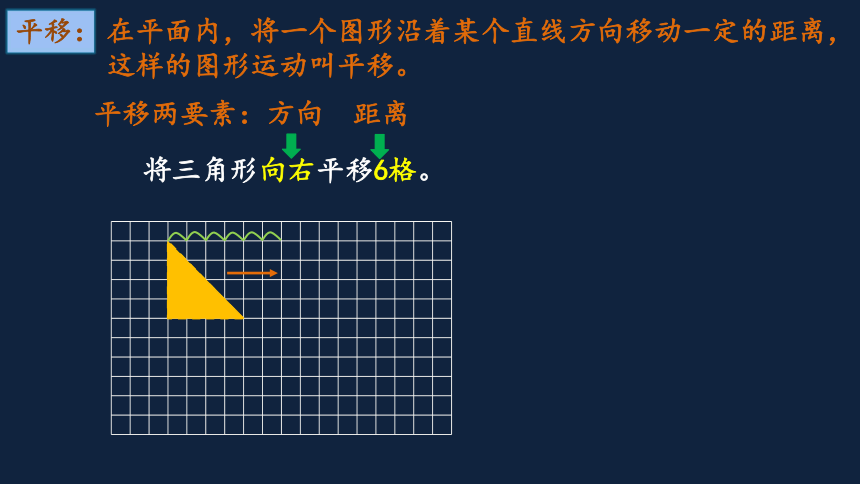 平移：在平面内，将一个图形沿着某个直线方向移动一定的距离，这样的图形运动叫平移。

平移两要素：方向　距离

将三角形向右平移6格。